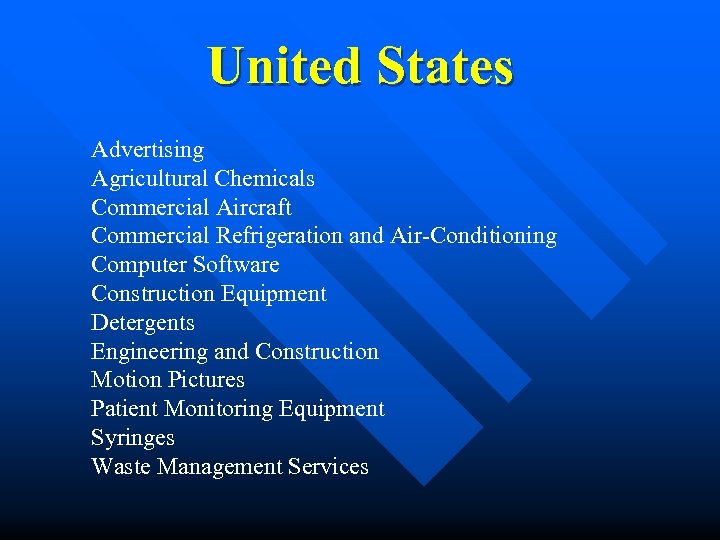 United States

Advertising
Agricultural Chemicals
Commercial Aircraft
Commercial Refrigeration and Air-Conditioning
Computer Software
Construction Equipment
Detergents
Engineering and Construction
Motion Pictures
Patient Monitoring Equipment
Syringes
Waste Management Services